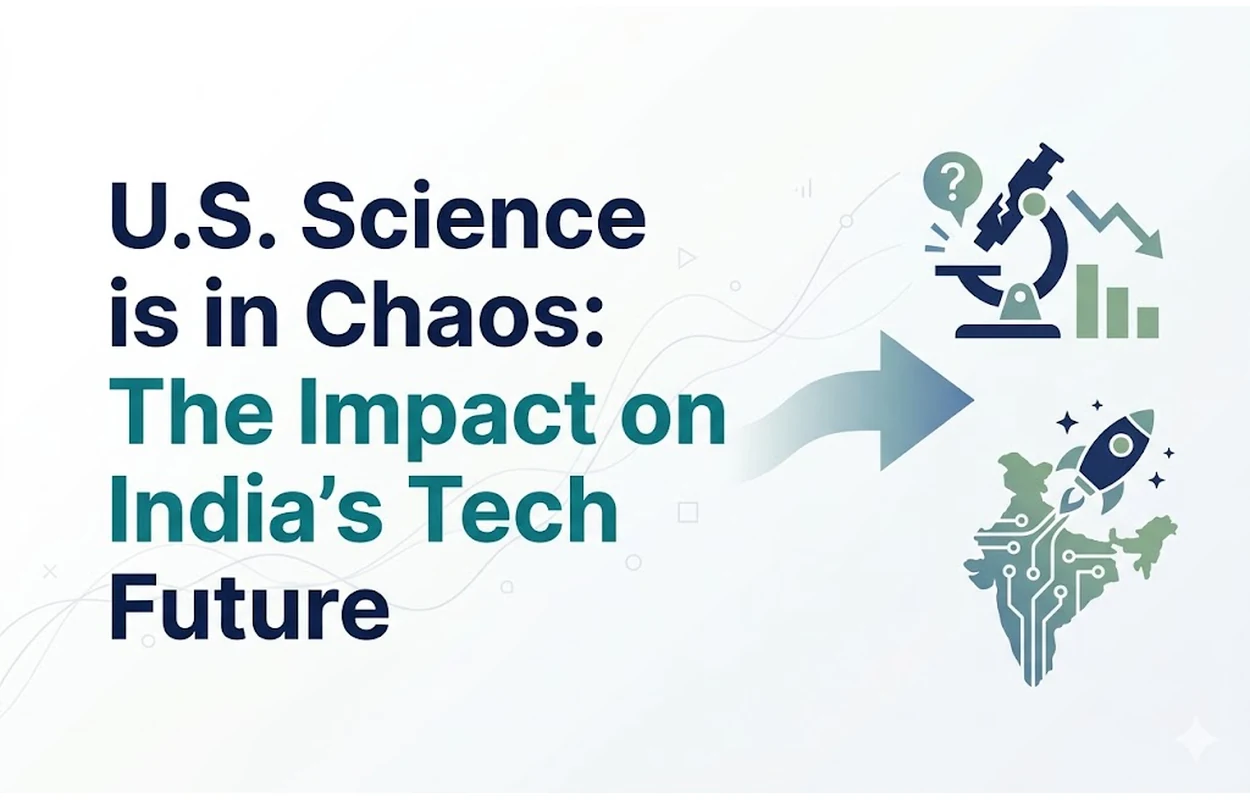 U.S. Science is in Chaos: The Impact on India's Tech Future

?